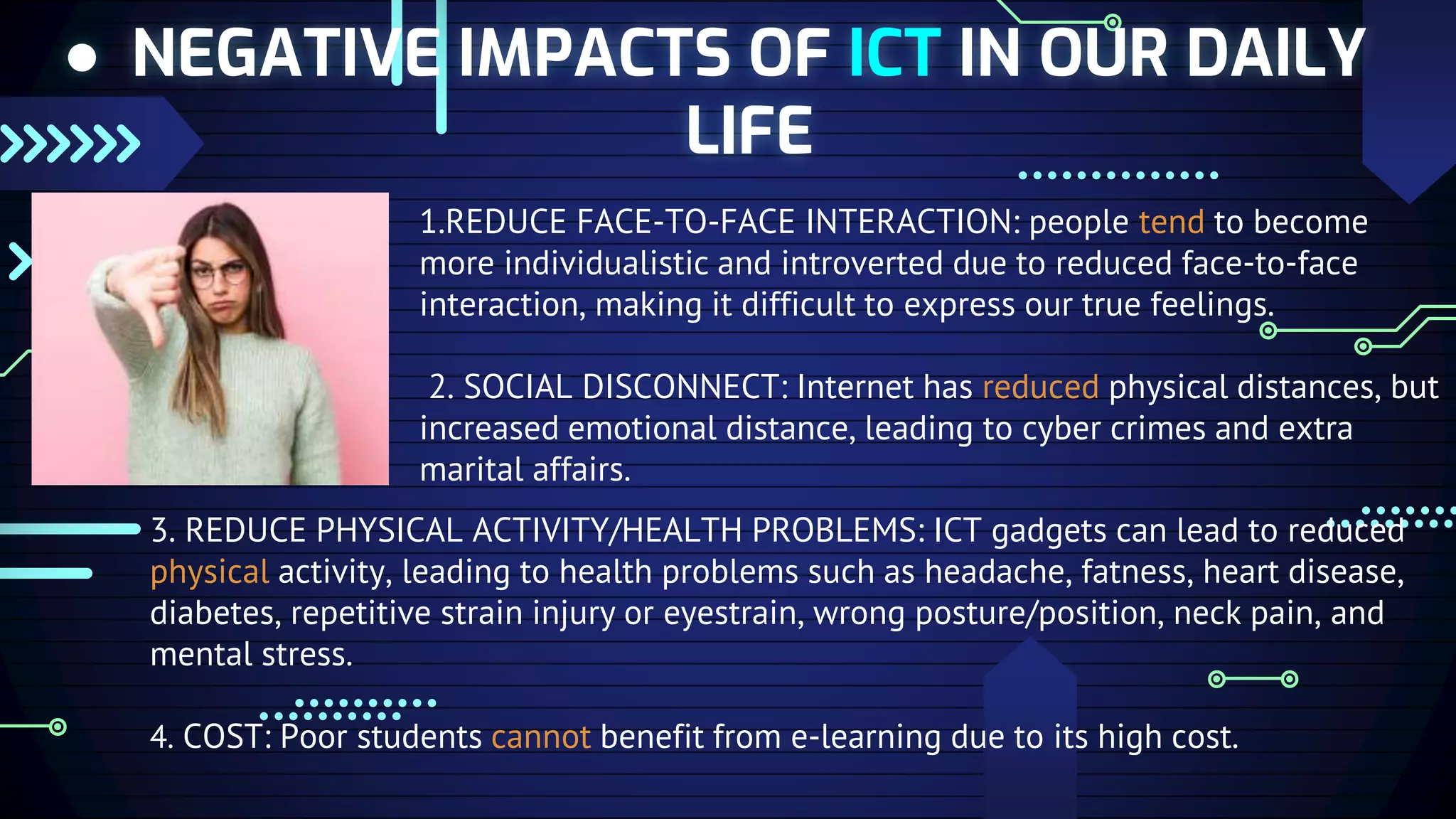 • NEGATIVE IMPACTS OF ICT IN OUR DAILY LIFE

1.REDUCE FACE-TO-FACE INTERACTION: people tend to become more individualistic and introverted due to reduced face-to-face interaction, making it difficult to express our true feelings.

2. SOCIAL DISCONNECT: Internet has reduced physical distances, but increased emotional distance, leading to cyber crimes and extra marital affairs.

3. REDUCE PHYSICAL ACTIVITY/HEALTH PROBLEMS: ICT gadgets can lead to reduced physical activity, leading to health problems such as headache, fatness, heart disease, diabetes, repetitive strain injury or eyestrain, wrong posture/position, neck pain, and mental stress.

4. COST: Poor students cannot benefit from e-learning due to its high cost.